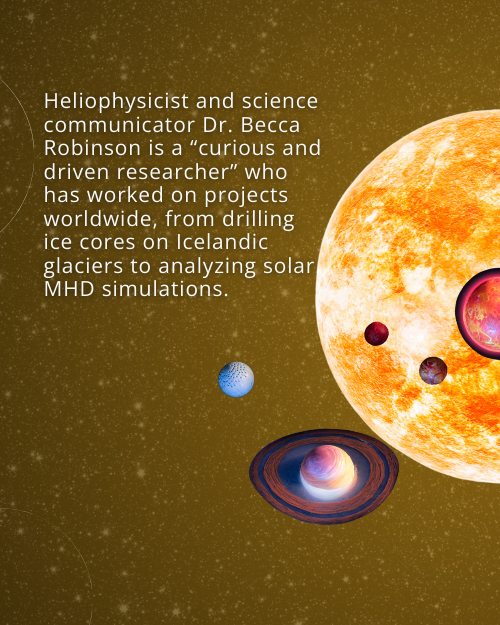 Heliophysicist and science communicator Dr. Becca Robinson is a “curious and driven researcher” who has worked on projects worldwide, from drilling ice cores on Icelandic glaciers to analyzing solar MHD simulations.